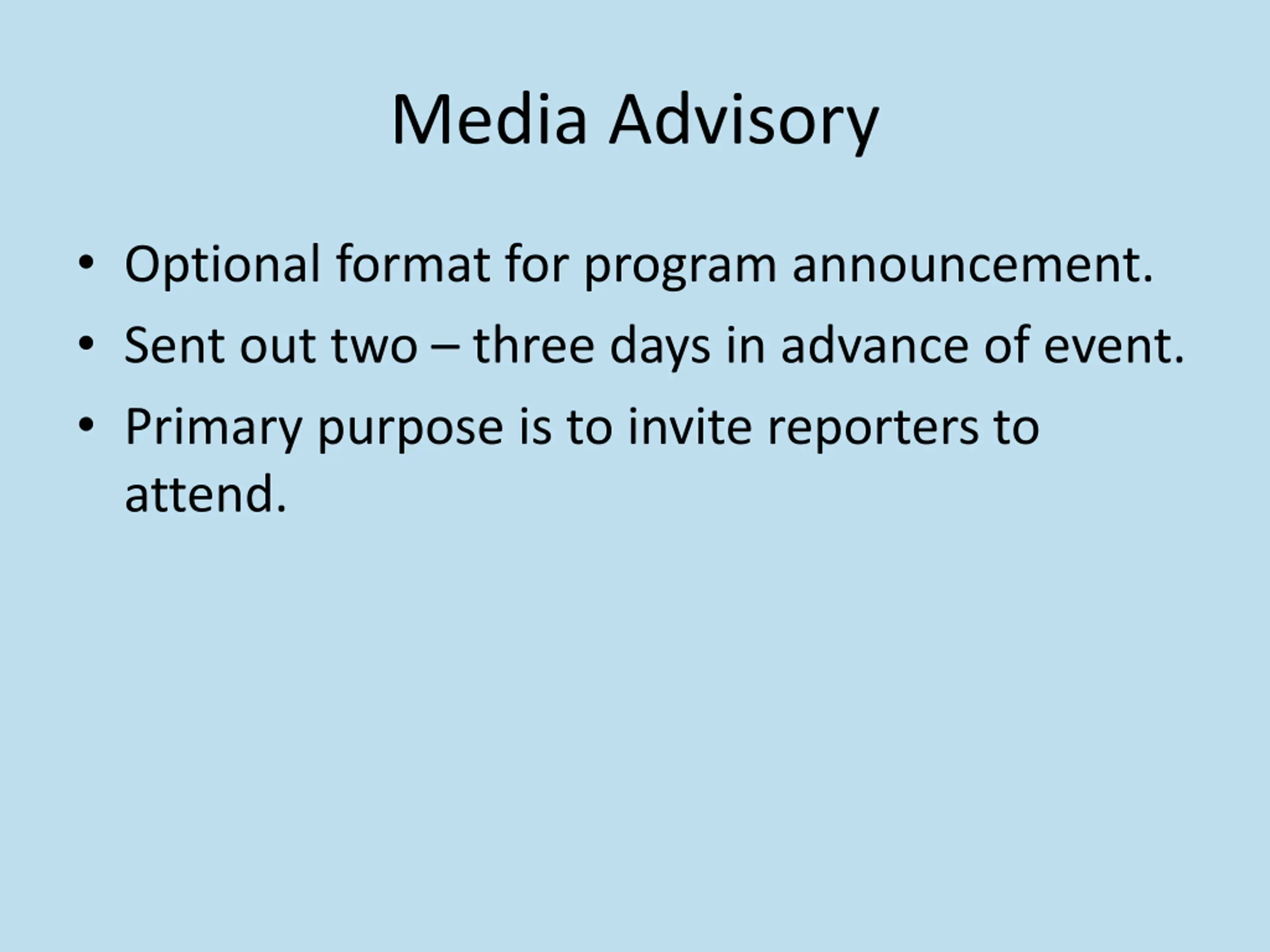 Media Advisory

• Optional format for program announcement.
• Sent out two – three days in advance of event.
• Primary purpose is to invite reporters to attend.